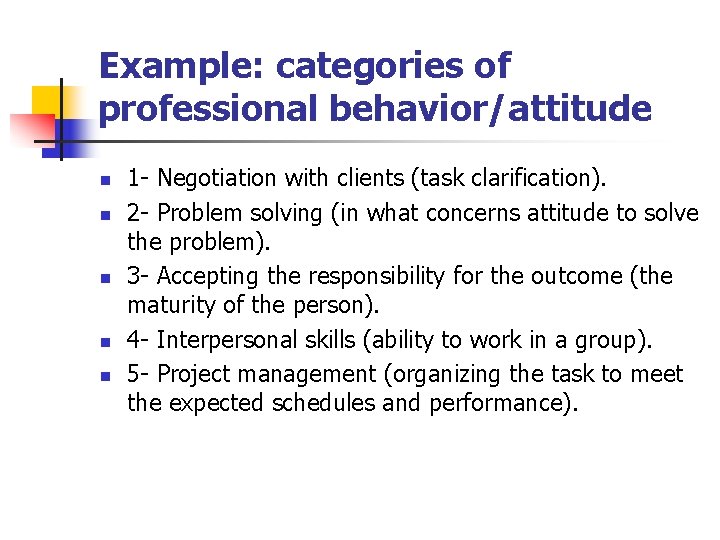 Example: categories of professional behavior/attitude

- 1- Negotiation with clients (task clarification).
- 2- Problem solving (in what concerns attitude to solve the problem).
- 3- Accepting the responsibility for the outcome (the maturity of the person).
- 4- Interpersonal skills (ability to work in a group).
- 5- Project management (organizing the task to meet the expected schedules and performance).